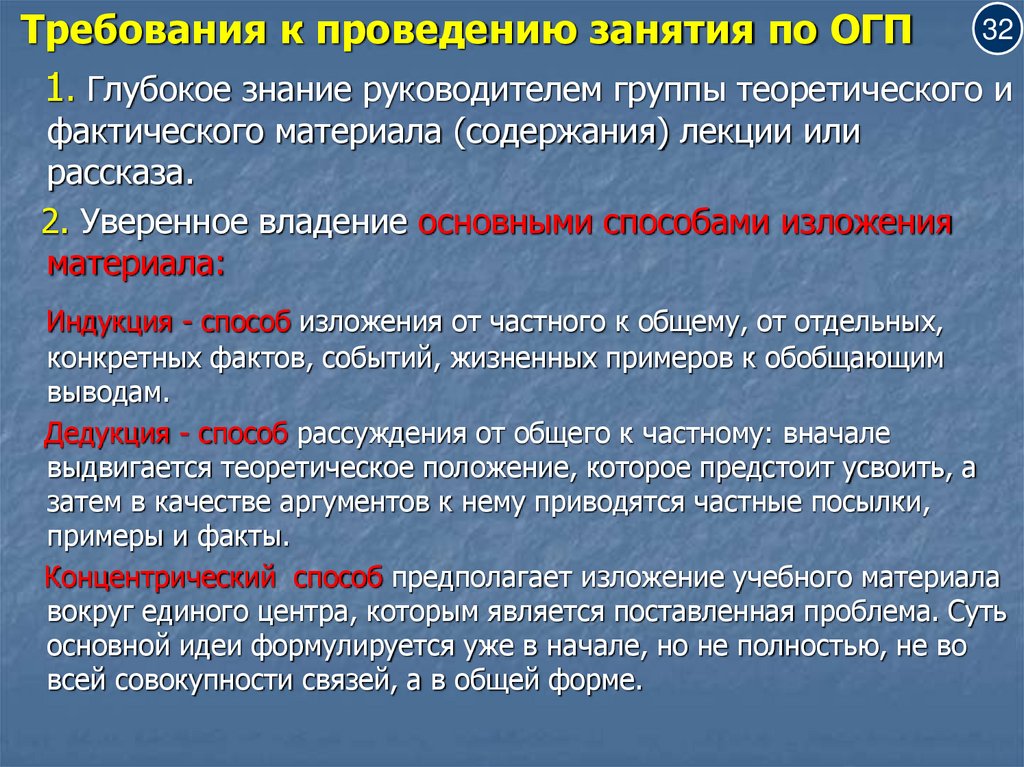 Требования к проведению занятия по ОГП

32

1. Глубокое знание руководителем группы теоретического и фактического материала (содержания) лекции или рассказа.

2. Уверенное владение основными способами изложения материала:

Индукция - способ изложения от частного к общему, от отдельных, конкретных фактов, событий, жизненных примеров к обобщающим выводам.

Дедукция - способ рассуждения от общего к частному: вначале выдвигается теоретическое положение, которое предстоит усвоить, а затем в качестве аргументов к нему приводятся частные посылки, примеры и факты.

Концентрический способ предполагает изложение учебного материала вокруг единого центра, которым является поставленная проблема. Суть основной идеи формулируется уже в начале, но не полностью, не во всей совокупности связей, а в общей форме.